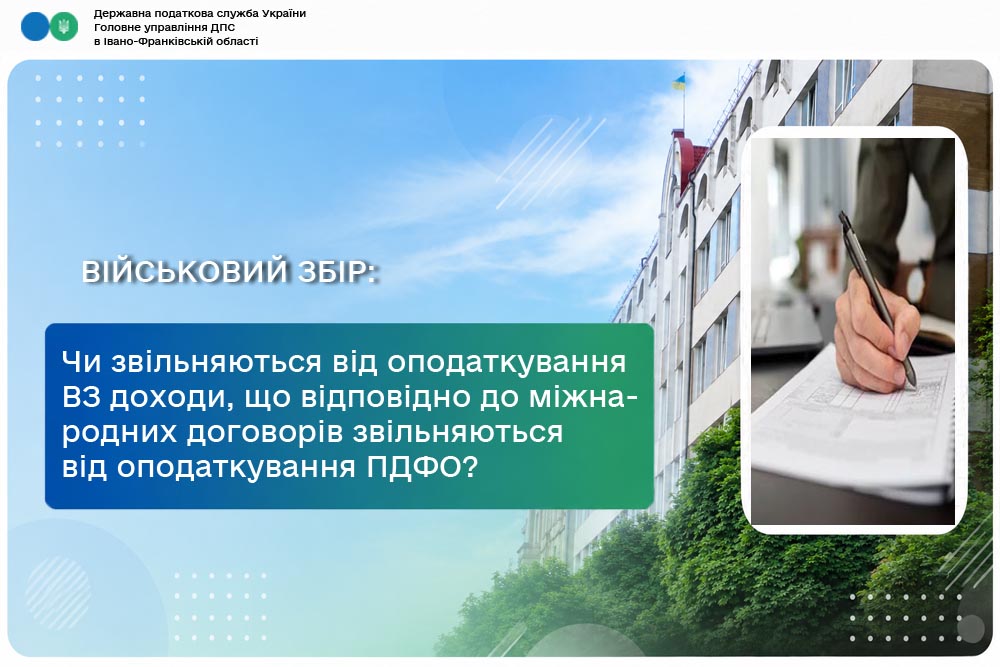 Державна податкова служба України
Головне управління ДПС
в Івано-Франківській області

ВІЙСЬКОВИЙ ЗБІР:

Чи звільняються від оподаткування ВЗ доходи, що відповідно до міжнародних договорів звільняються від оподаткування ПДФО?